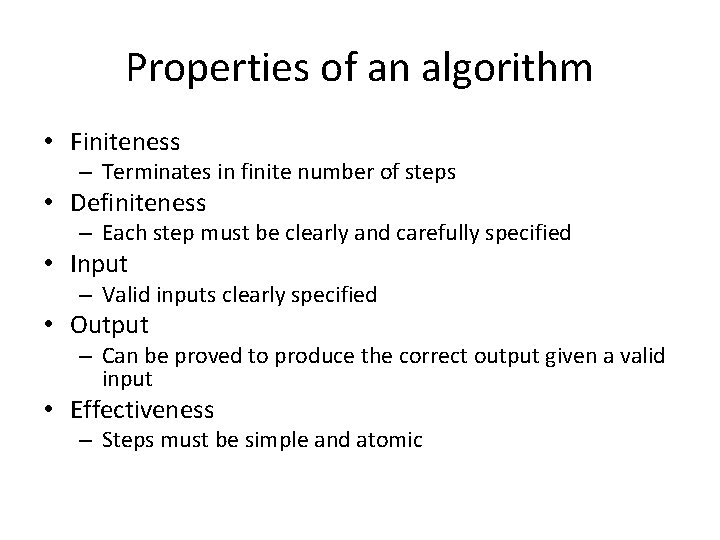 Properties of an algorithm

• Finiteness
– Terminates in finite number of steps
• Definiteness
– Each step must be clearly and carefully specified
• Input
– Valid inputs clearly specified
• Output
– Can be proved to produce the correct output given a valid input
• Effectiveness
– Steps must be simple and atomic